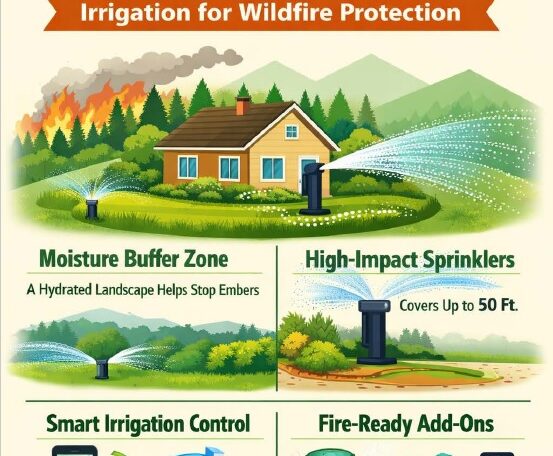 Irrigation for Wildfire Protection

Moisture Buffer Zone

A Hydrated Landscape Helps Stop Embers

High-Impact Sprinklers

Covers Up to 50 Ft.

Smart Irrigation Control

Fire-Ready Add-Ons